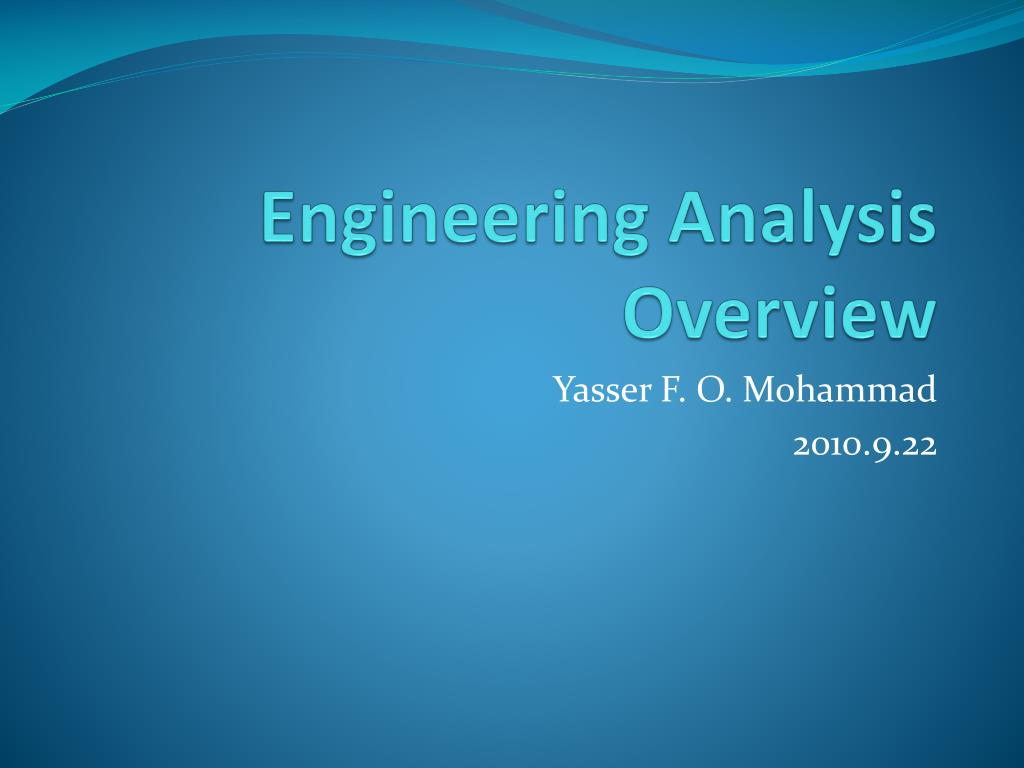 Engineering Analysis Overview

Yasser F. O. Mohammad
2010.9.22